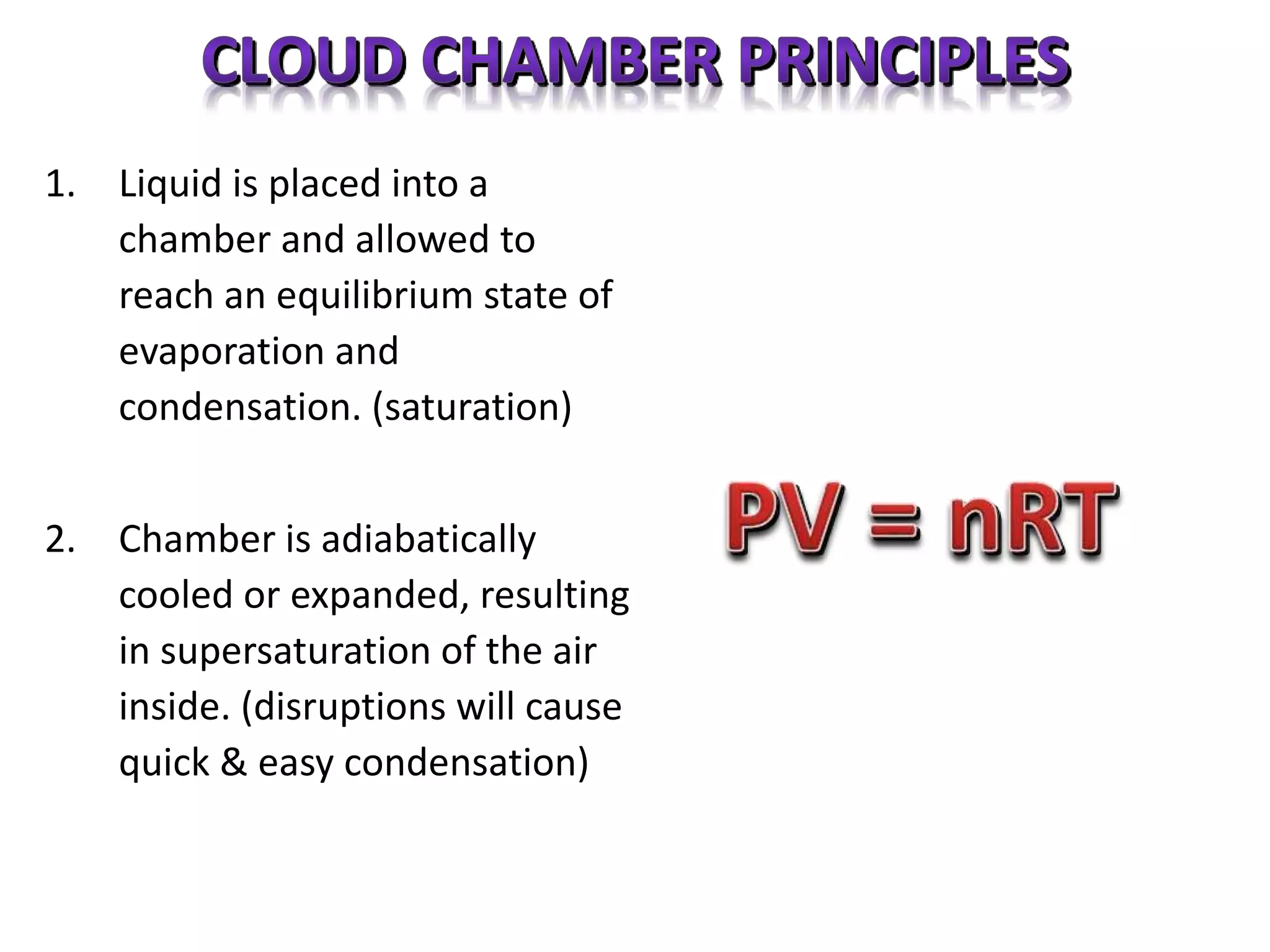 CLOUD CHAMBER PRINCIPLES

1. Liquid is placed into a chamber and allowed to reach an equilibrium state of evaporation and condensation. (saturation)

2. Chamber is adiabatically cooled or expanded, resulting in supersaturation of the air inside. (disruptions will cause quick & easy condensation)

$PV = nRT$